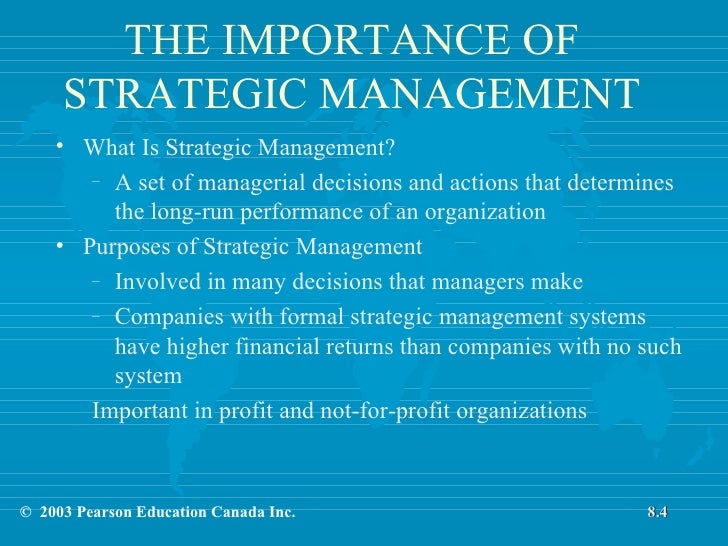 THE IMPORTANCE OF STRATEGIC MANAGEMENT

• What Is Strategic Management?
– A set of managerial decisions and actions that determines the long-run performance of an organization
• Purposes of Strategic Management
– Involved in many decisions that managers make
– Companies with formal strategic management systems have higher financial returns than companies with no such system
Important in profit and not-for-profit organizations

© 2003 Pearson Education Canada Inc.

8.4